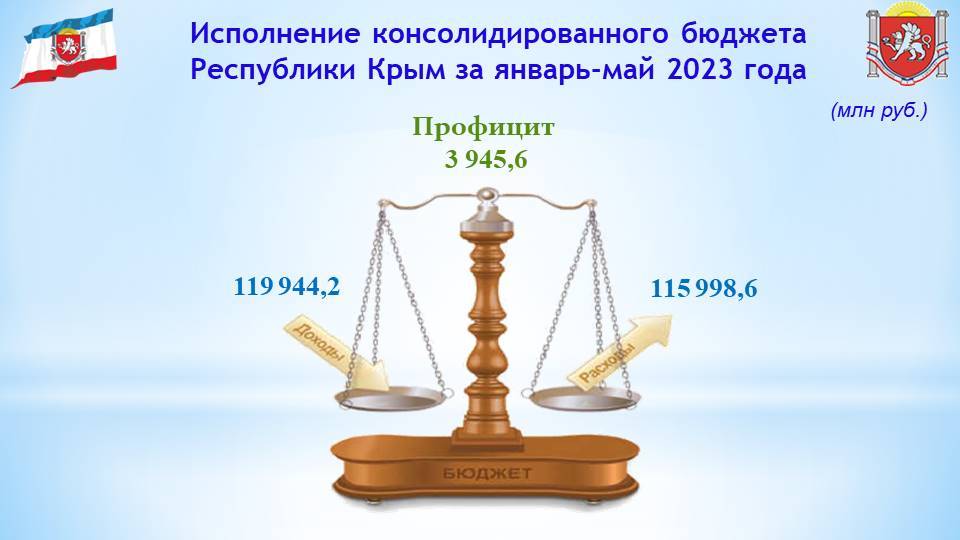 Исполнение консолидированного бюджета Республики Крым за январь-май 2023 года

(млн руб.)

Профицит
3 945,6

119 944,2

115 998,6

Доходы

Расходы

БЮДЖЕТ